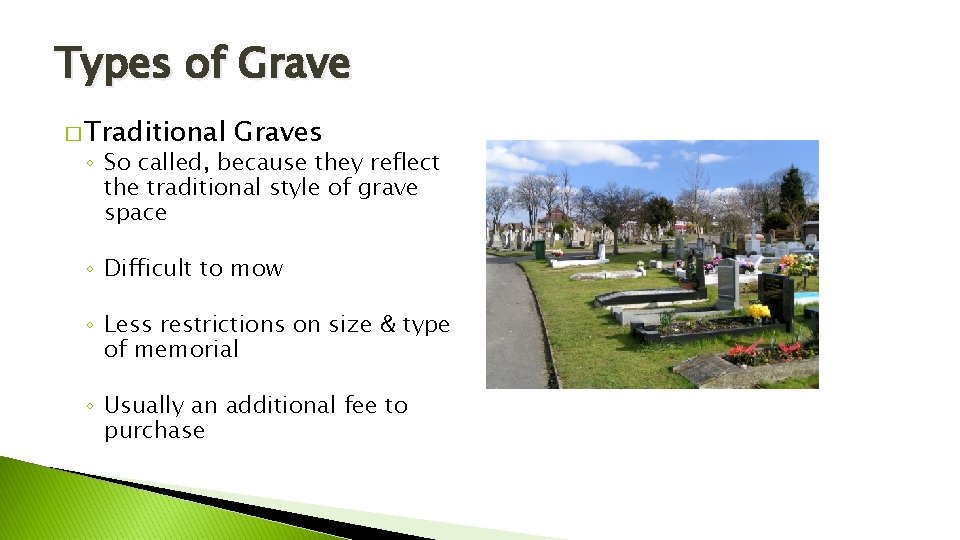 Types of Grave

□ Traditional Graves
◦ So called, because they reflect the traditional style of grave space

◦ Difficult to mow

◦ Less restrictions on size & type of memorial

◦ Usually an additional fee to purchase